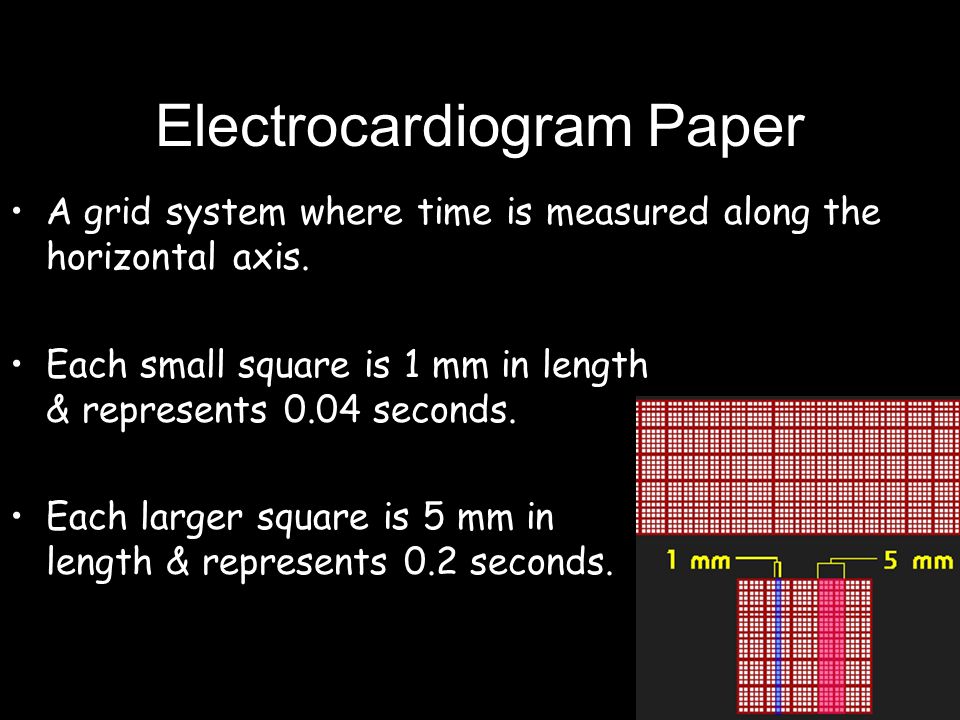 Electrocardiogram Paper

• A grid system where time is measured along the horizontal axis.

• Each small square is 1 mm in length & represents 0.04 seconds.

• Each larger square is 5 mm in length & represents 0.2 seconds.

1 mm

5 mm